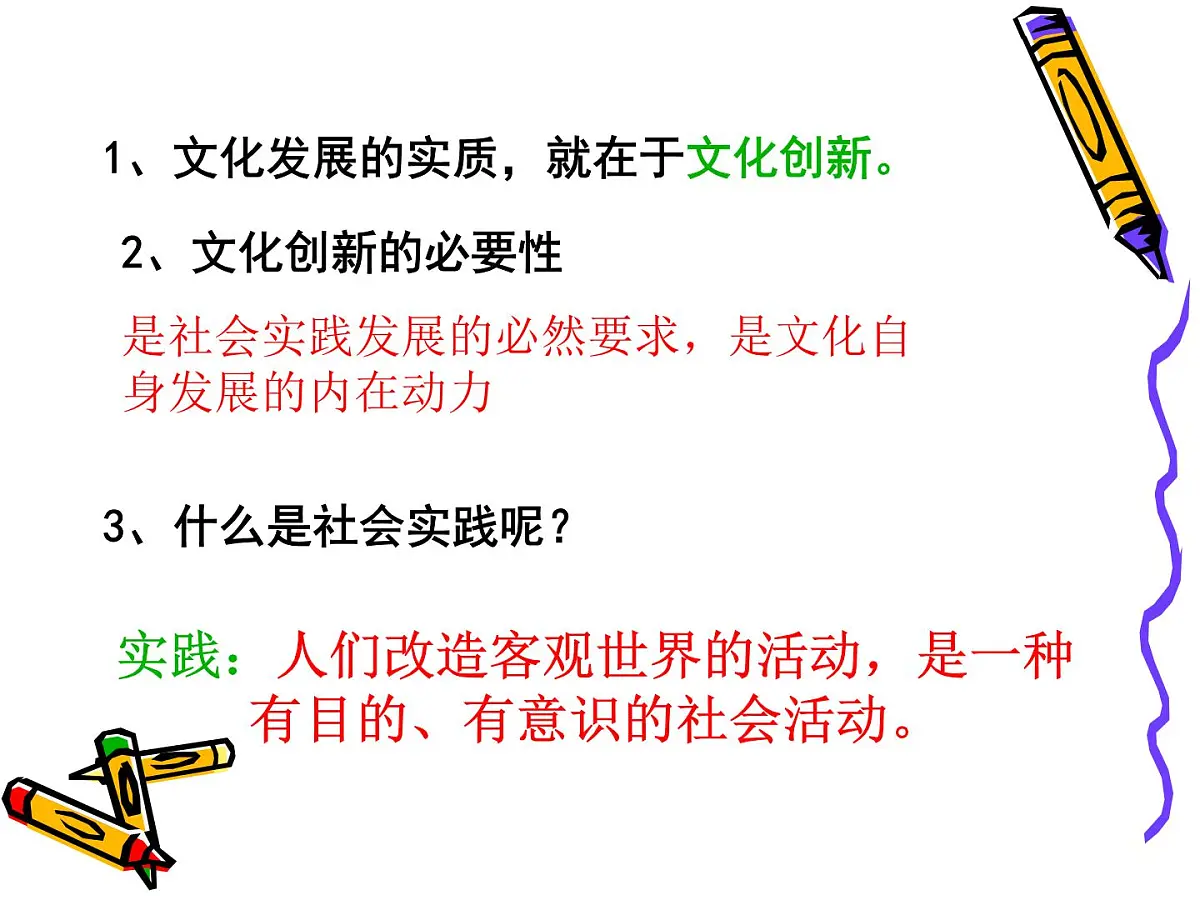 1、文化发展的实质，就在于文化创新。

2、文化创新的必要性

是社会实践发展的必然要求，是文化自身发展的内在动力

3、什么是社会实践呢？

实践：人们改造客观世界的活动，是一种有目的、有意识的社会活动。